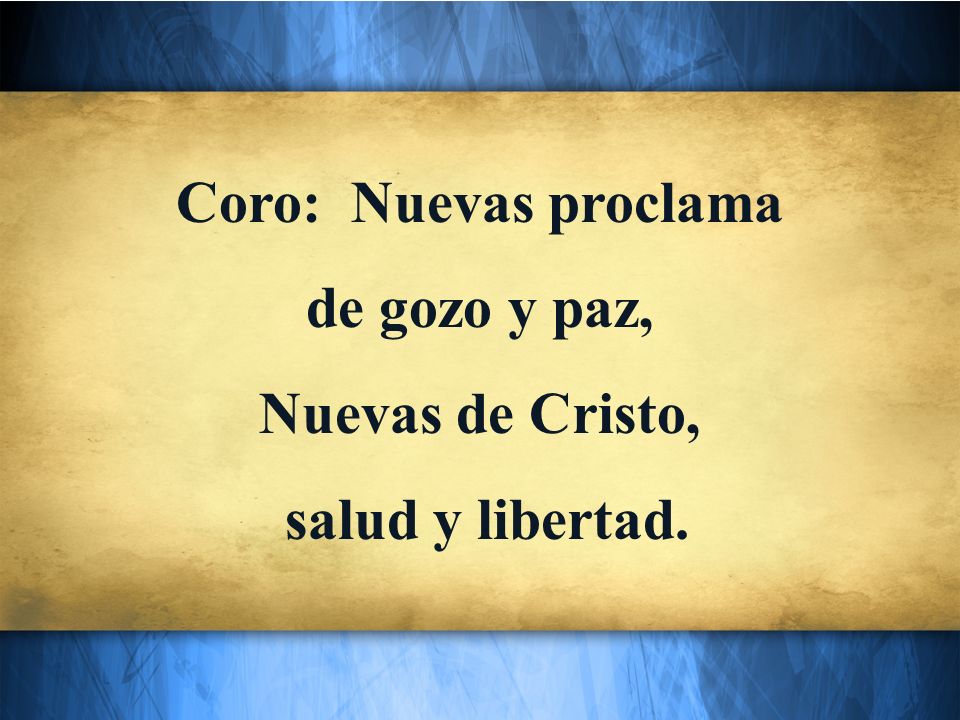 Coro: Nuevas proclama
de gozo y paz,
Nuevas de Cristo,
salud y libertad.